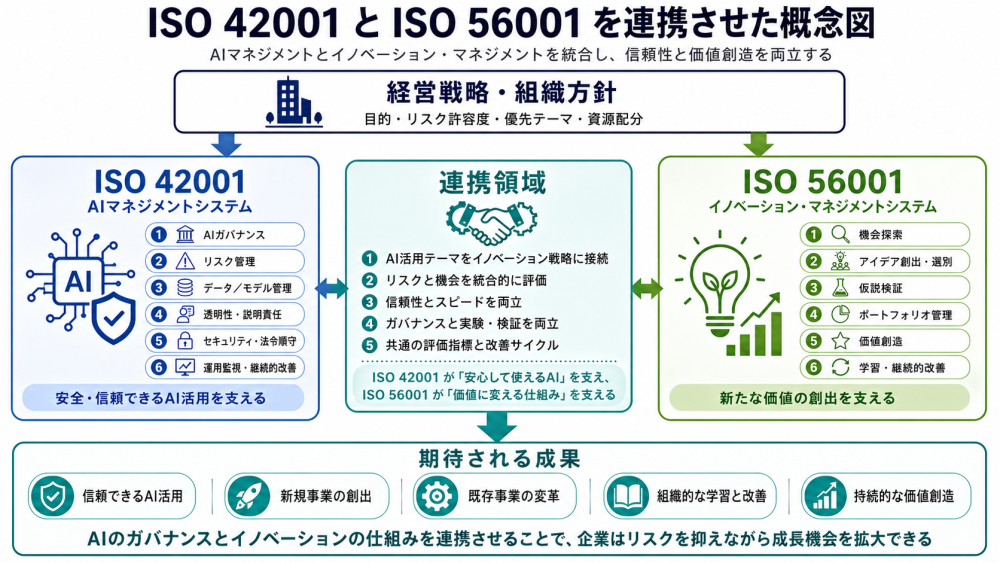 ISO 42001 と ISO 56001 を連携させた概念図

AIマネジメントとイノベーション・マネジメントを統合し、信頼性と価値創造を両立する

経営戦略・組織方針

目的・リスク許容度・優先テーマ・資源配分

ISO 42001
AIマネジメントシステム

AI

1 AIガバナンス
2 リスク管理
3 データ／モデル管理
4 透明性・説明責任
5 セキュリティ・法令順守
6 運用監視・継続的改善

安全・信頼できるAI活用を支える

連携領域

1 AI活用テーマをイノベーション戦略に接続
2 リスクと機会を統合的に評価
3 信頼性とスピードを両立
4 ガバナンスと実験・検証を両立
5 共通の評価指標と改善サイクル

ISO 42001 が「安心して使えるAI」を支え、ISO 56001 が「価値に変える仕組み」を支える

ISO 56001
イノベーション・マネジメントシステム

1 機会探索
2 アイデア創出・選別
3 仮説検証
4 ポートフォリオ管理
5 価値創造
6 学習・継続的改善

新たな価値の創出を支える

期待される成果

信頼できるAI活用
新規事業の創出
既存事業の変革
組織的な学習と改善
持続的な価値創造

AIのガバナンスとイノベーションの仕組みを連携させることで、企業はリスクを抑えながら成長機会を拡大できる